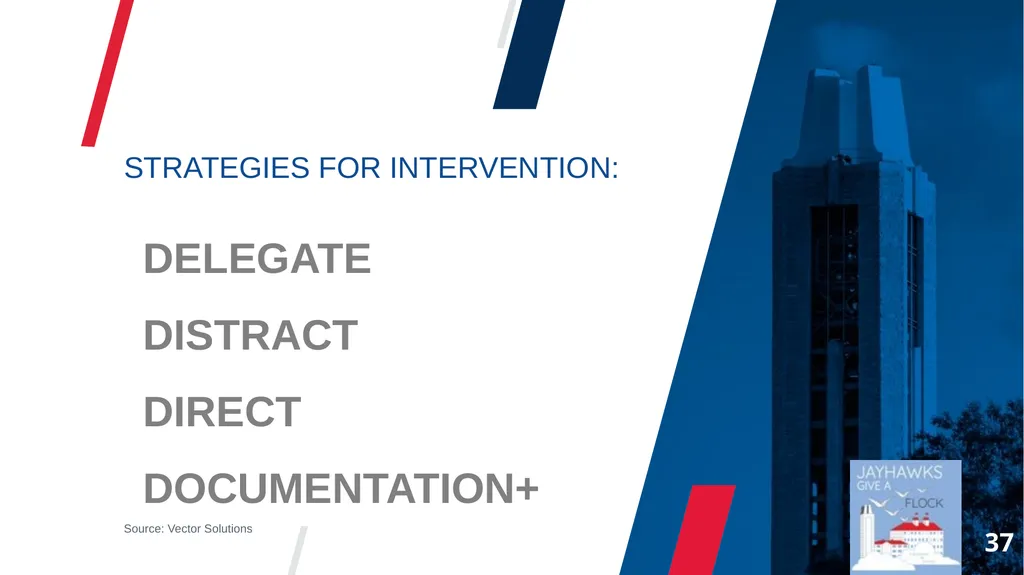 STRATEGIES FOR INTERVENTION:

DELEGATE

DISTRACT

DIRECT

DOCUMENTATION+

Source: Vector Solutions

JAYHAWKS GIVE A FLOCK

37